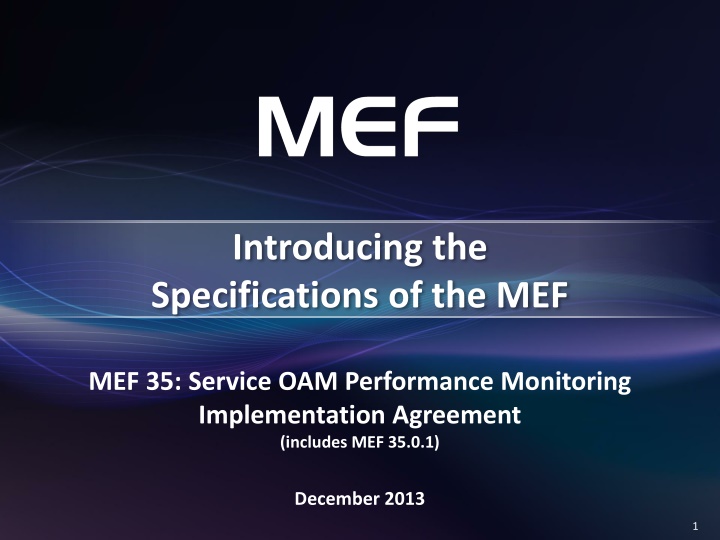 MEF

Introducing the Specifications of the MEF

MEF 35: Service OAM Performance Monitoring Implementation Agreement
(includes MEF 35.0.1)

December 2013

1